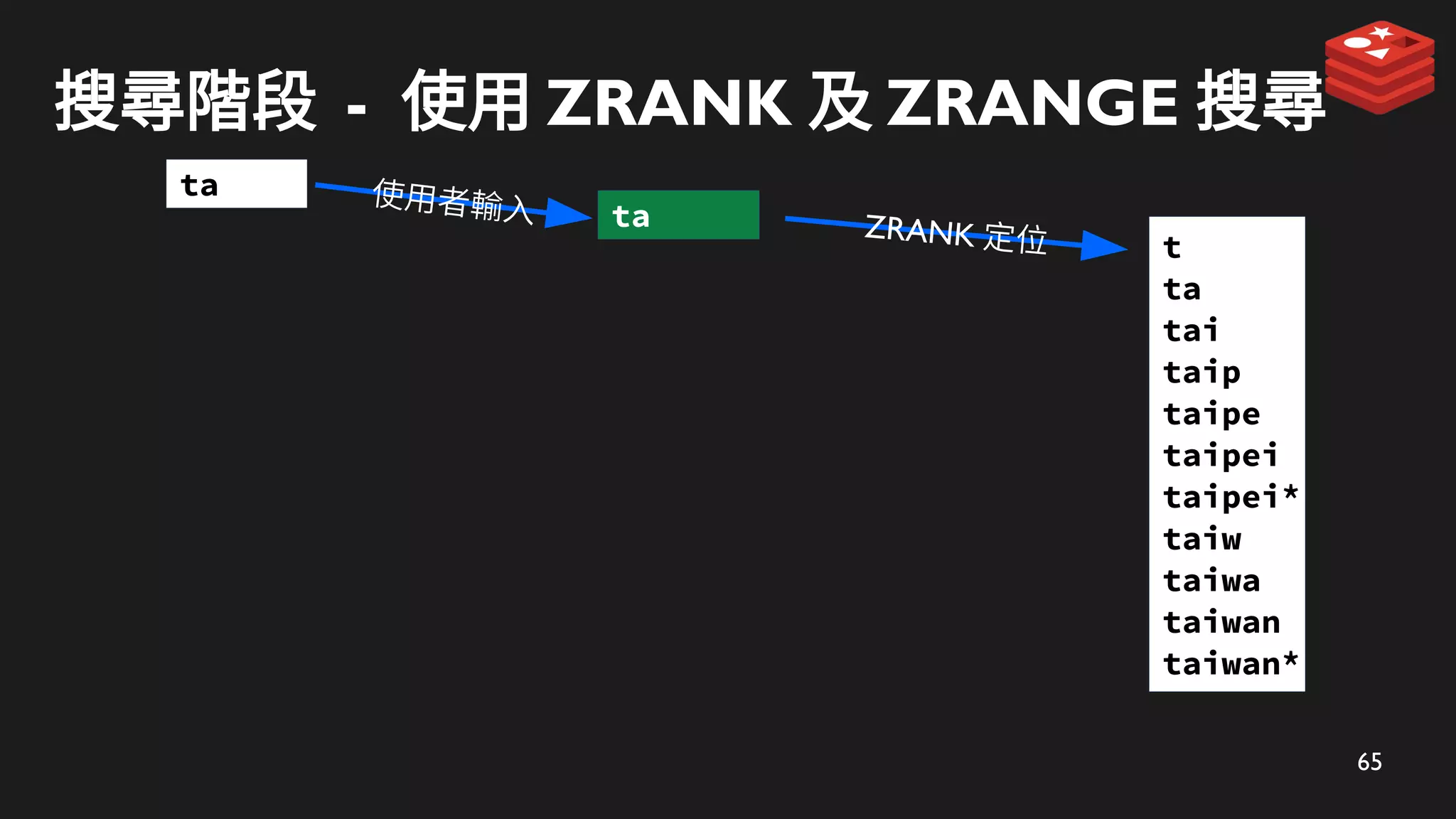 搜尋階段 - 使用 ZRANK 及 ZRANGE 搜尋

ta

使用者輸入

ta

ZRANK 定位

t
ta
tai
taip
taipe
taipei
taipei*
taiw
taiwa
taiwan
taiwan*

65